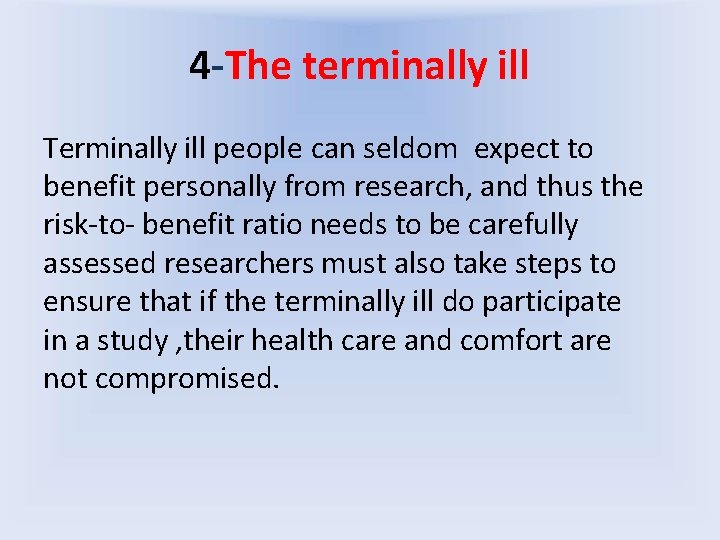 4-The terminally ill

Terminally ill people can seldom  expect to benefit personally from research, and thus the risk-to- benefit ratio needs to be carefully assessed researchers must also take steps to ensure that if the terminally ill do participate in a study ,their health care and comfort are not compromised.